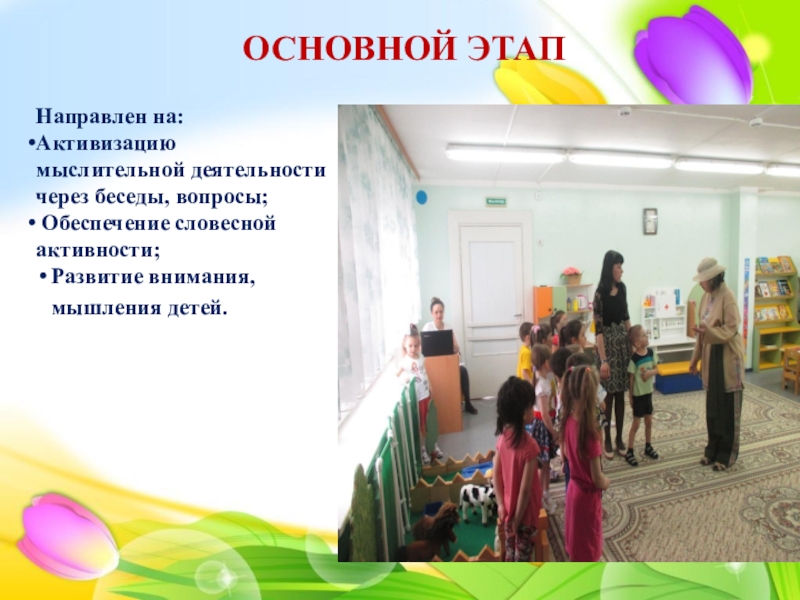 ОСНОВНОЙ ЭТАП

Направлен на:
•Активизацию мыслительной деятельности через беседы, вопросы;
• Обеспечение словесной активности;
• Развитие внимания, мышления детей.